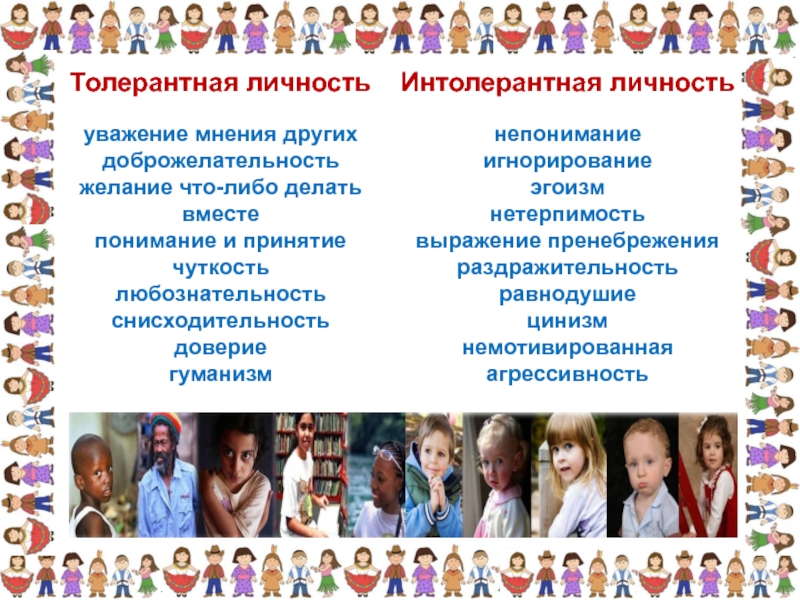 Толерантная личность

уважение мнения других
доброжелательность
желание что-либо делать вместе
понимание и принятие
чуткость
любознательность
снисходительность
доверие
гуманизм

Интолерантная личность

непонимание
игнорирование
эгоизм
нетерпимость
выражение пренебрежения
раздражительность
равнодушие
цинизм
немотивированная агрессивность